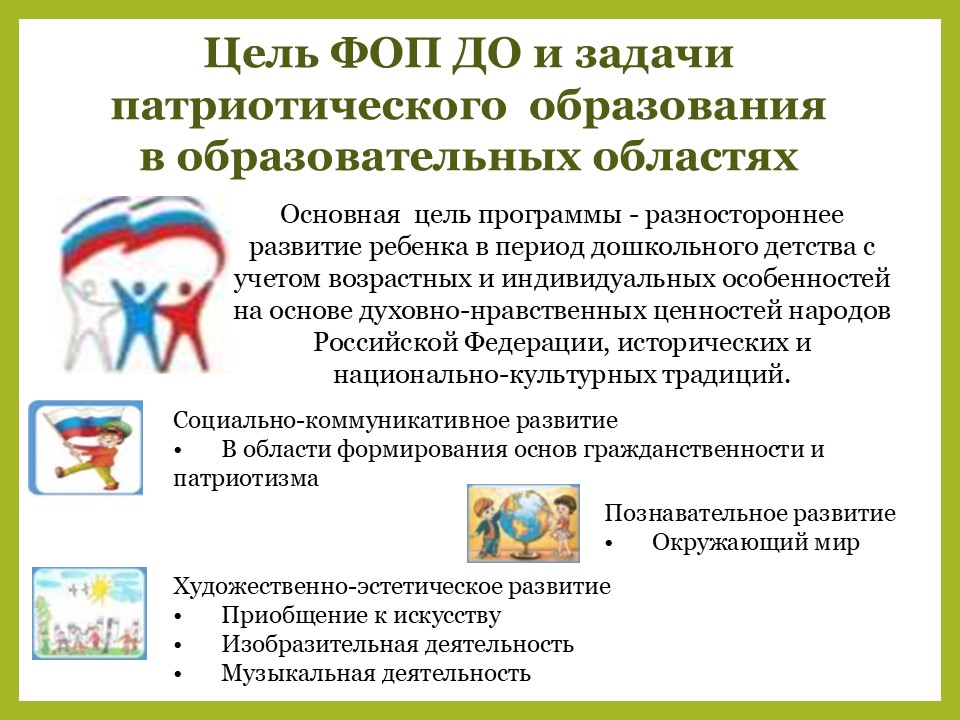 Цель ФОП ДО и задачи патриотического образования в образовательных областях

Основная цель программы - разностороннее развитие ребенка в период дошкольного детства с учетом возрастных и индивидуальных особенностей на основе духовно-нравственных ценностей народов Российской Федерации, исторических и национально-культурных традиций.

Социально-коммуникативное развитие
• В области формирования основ гражданственности и патриотизма

Познавательное развитие
• Окружающий мир

Художественно-эстетическое развитие
• Приобщение к искусству
• Изобразительная деятельность
• Музыкальная деятельность